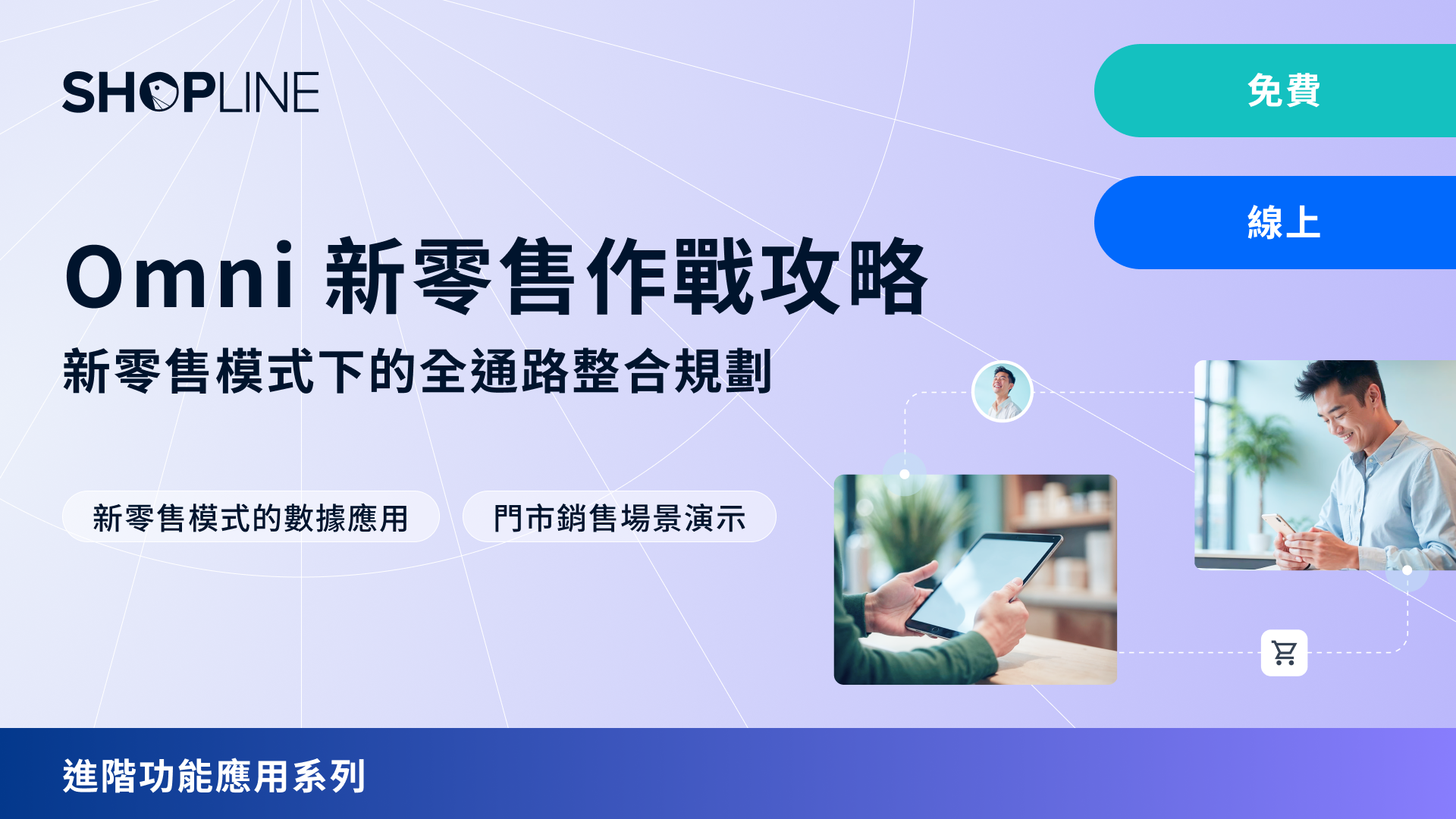 SHOPLINE

免費

線上

Omni 新零售作戰攻略

新零售模式下的全通路整合規劃

新零售模式的數據應用

門市銷售場景演示

進階功能應用系列